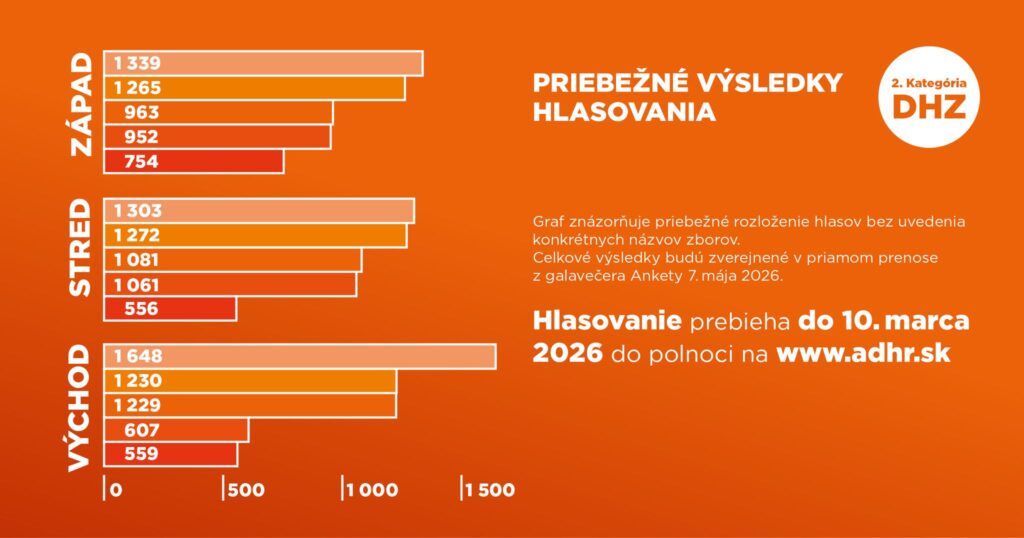 ZÁPAD
1 339
1 265
963
952
754

STRED
1 303
1 272
1 081
1 061
556

VÝCHOD
1 648
1 230
1 229
607
559

0
500
1 000
1 500

PRIEBEŽNÉ VÝSLEDKY HLASOVANIA

2. Kategória
DHZ

Graf znázorňuje priebežné rozloženie hlasov bez uvedenia konkrétnych názvov zborov.
Celkové výsledky budú zverejnené v priamom prenose z galavečera Ankety 7. mája 2026.

Hlasovanie prebieha do 10. marca 2026 do polnoci na www.adhr.sk